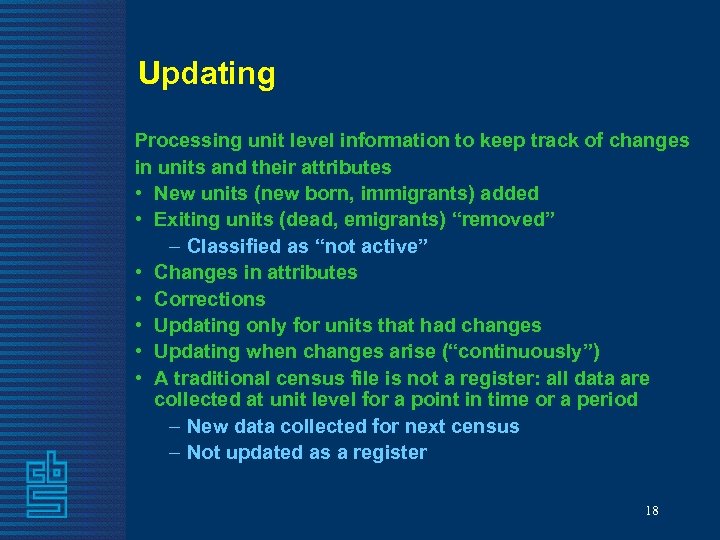 Updating

Processing unit level information to keep track of changes in units and their attributes

• New units (new born, immigrants) added
• Exiting units (dead, emigrants) “removed”
– Classified as “not active”
• Changes in attributes
• Corrections
• Updating only for units that had changes
• Updating when changes arise (“continuously”)
• A traditional census file is not a register: all data are collected at unit level for a point in time or a period
– New data collected for next census
– Not updated as a register

cbs

18